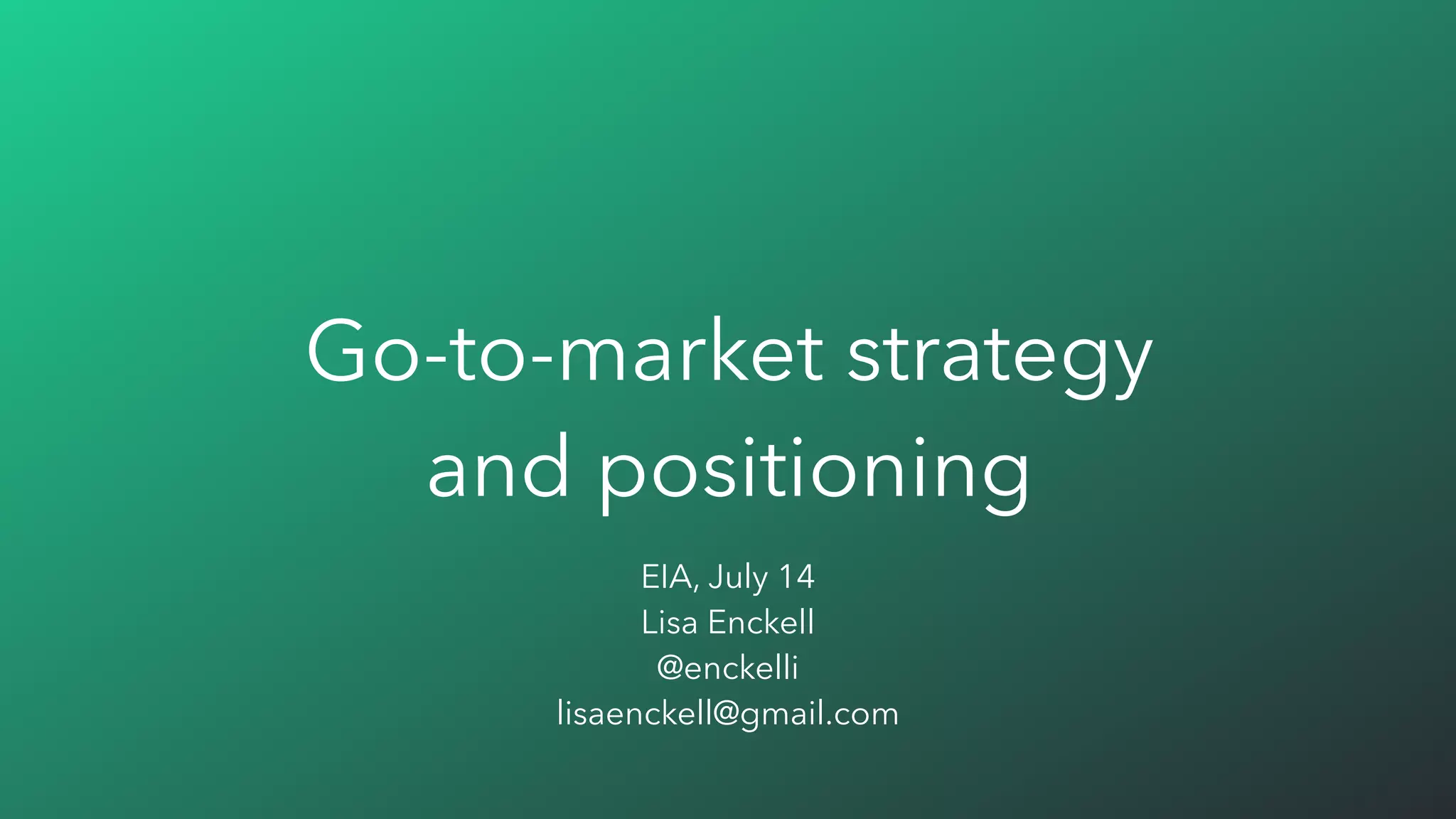 Go-to-market strategy and positioning

EIA, July 14
Lisa Enckell
@enckelli
lisaenckell@gmail.com